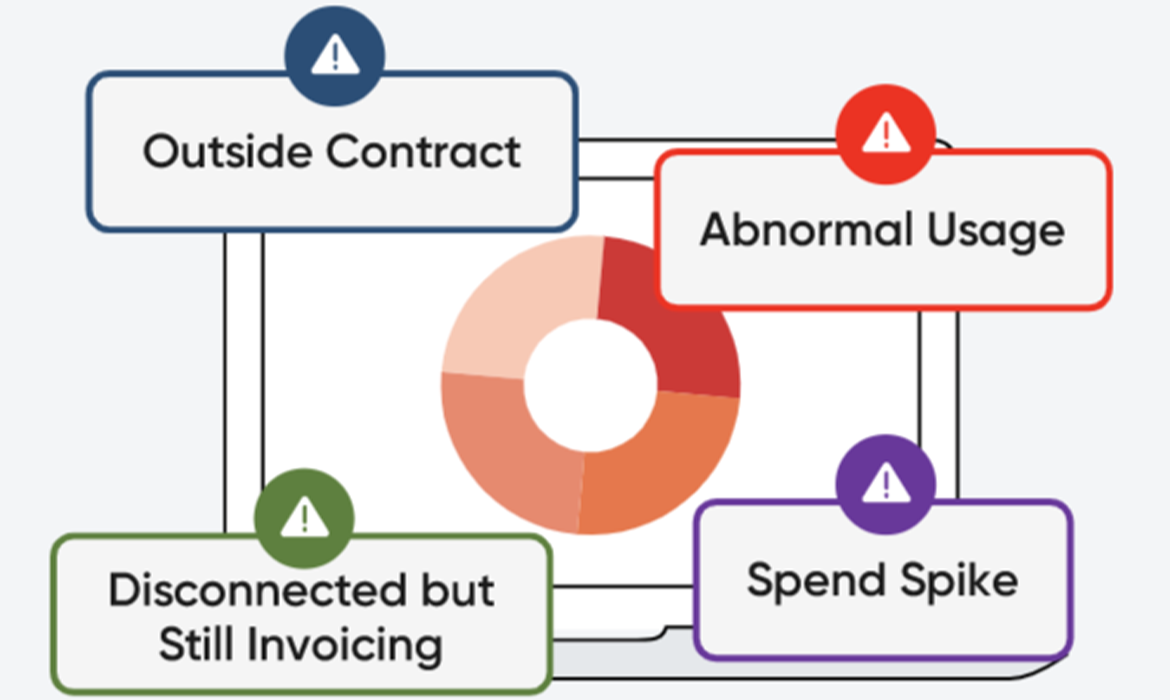 Outside Contract

Abnormal Usage

Disconnected but Still Invoicing

Spend Spike